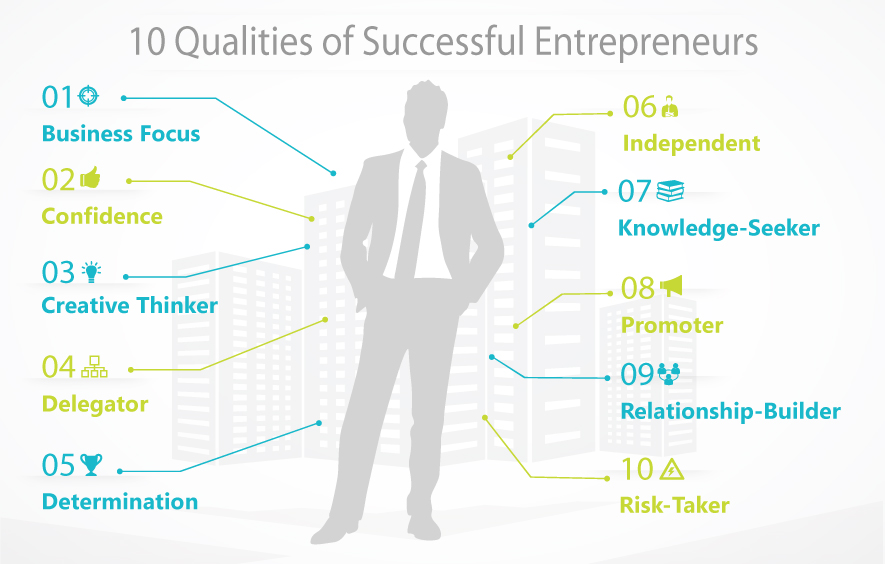 10 Qualities of Successful Entrepreneurs

01
Business Focus

02
Confidence

03
Creative Thinker

04
Delegator

05
Determination

06
Independent

07
Knowledge-Seeker

08
Promoter

09
Relationship-Builder

10
Risk-Taker